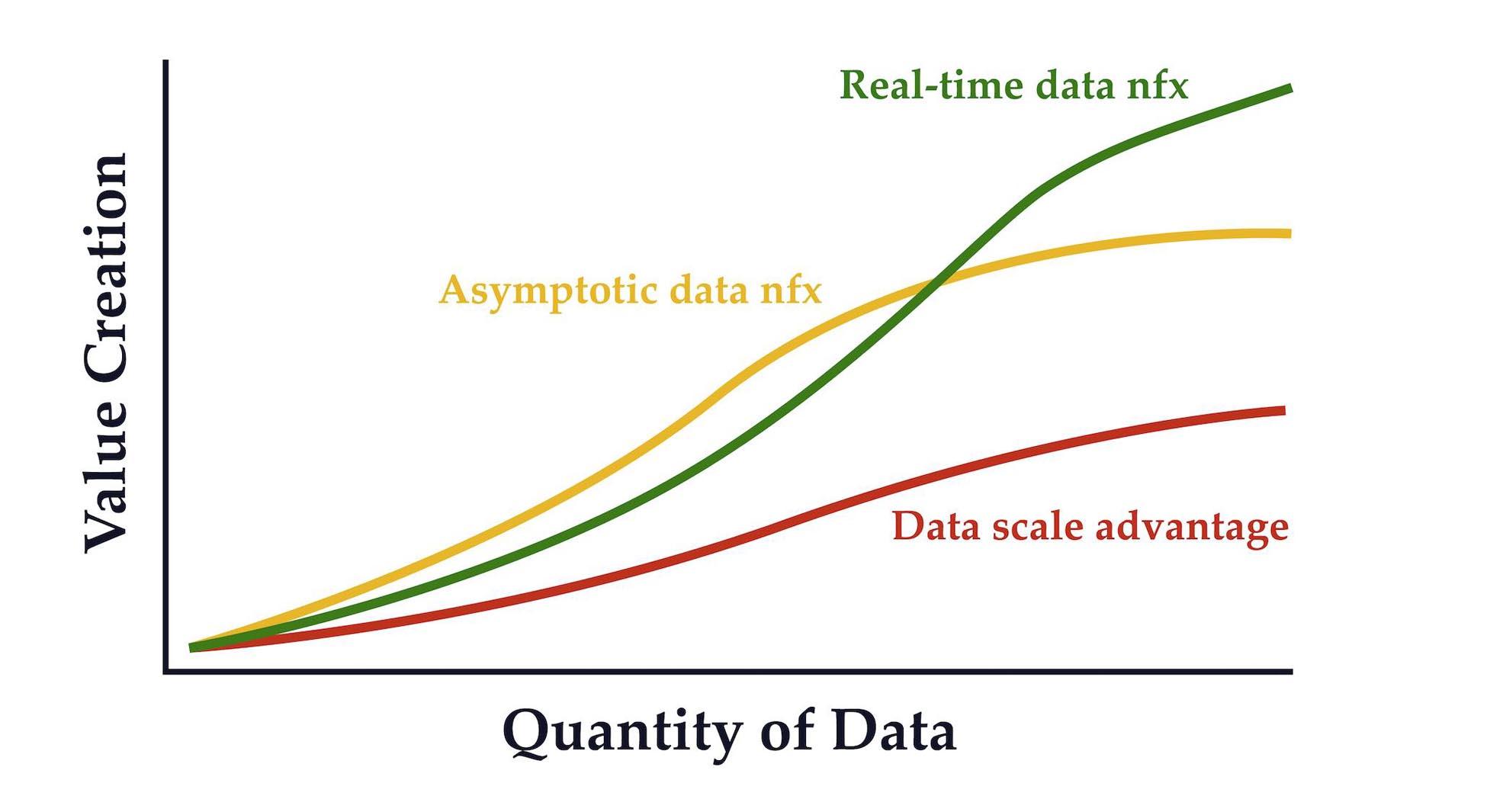 Value Creation

Real-time data nfx

Asymptotic data nfx

Data scale advantage

Quantity of Data